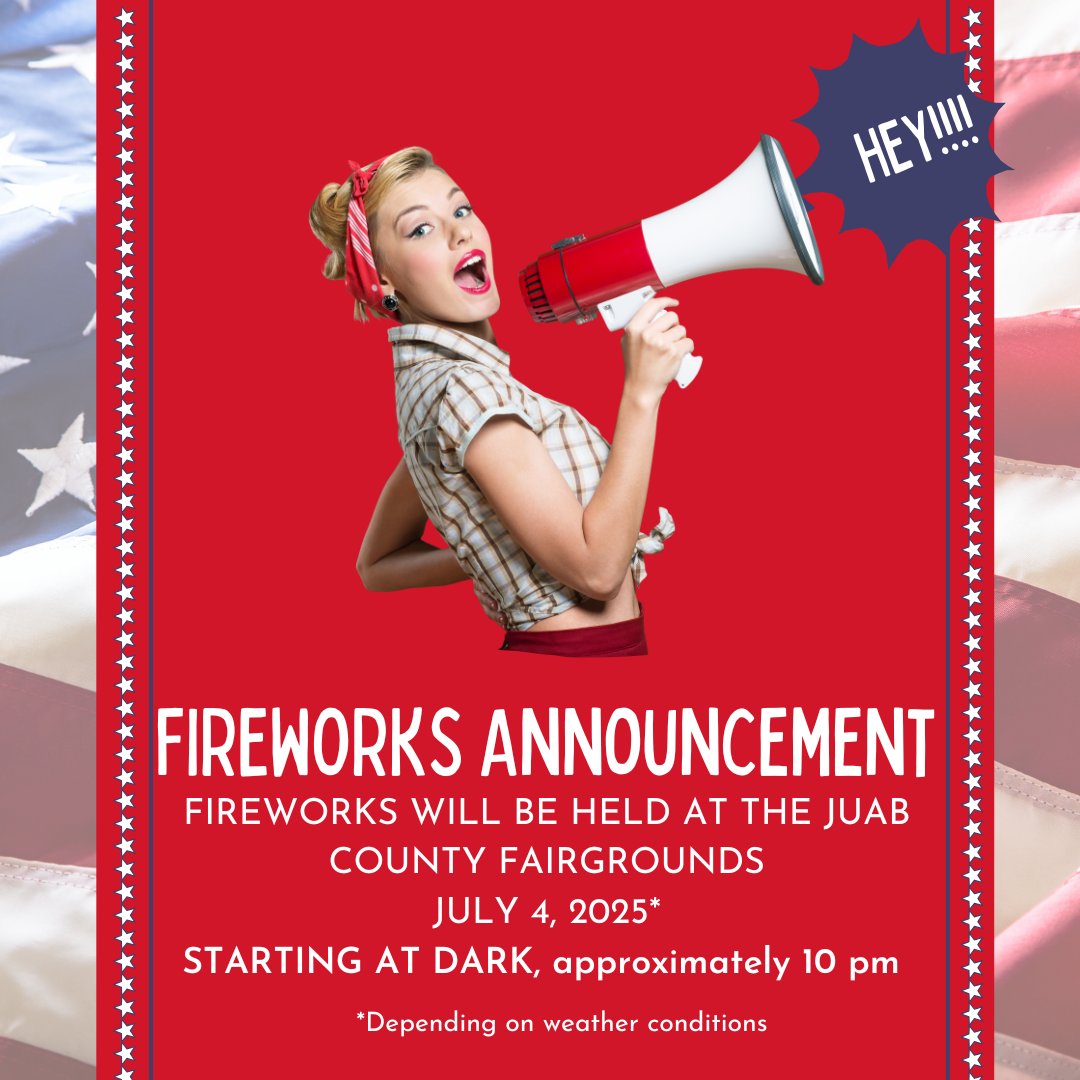 HEY!!!!....

FIREWORKS ANNOUNCEMENT

FIREWORKS WILL BE HELD AT THE JUAB COUNTY FAIRGROUNDS

JULY 4, 2025*

STARTING AT DARK, approximately 10 pm

*Depending on weather conditions